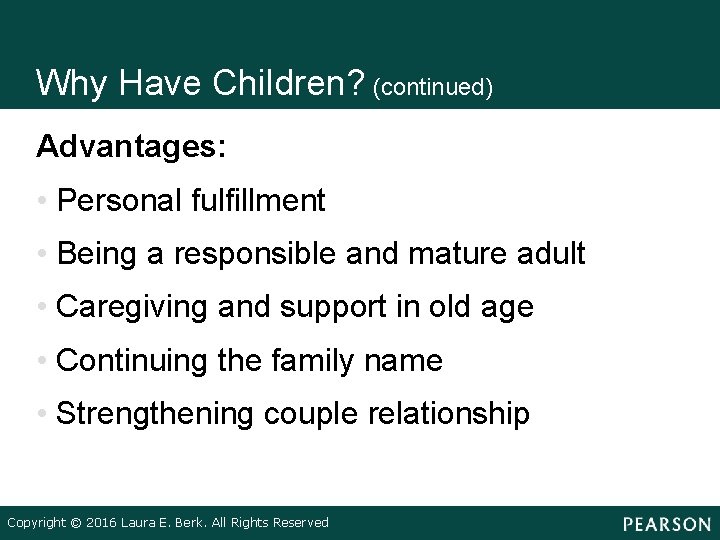 Why Have Children? (continued)

Advantages:

• Personal fulfillment

• Being a responsible and mature adult

• Caregiving and support in old age

• Continuing the family name

• Strengthening couple relationship

Copyright © 2016 Laura E. Berk. All Rights Reserved

PEARSON